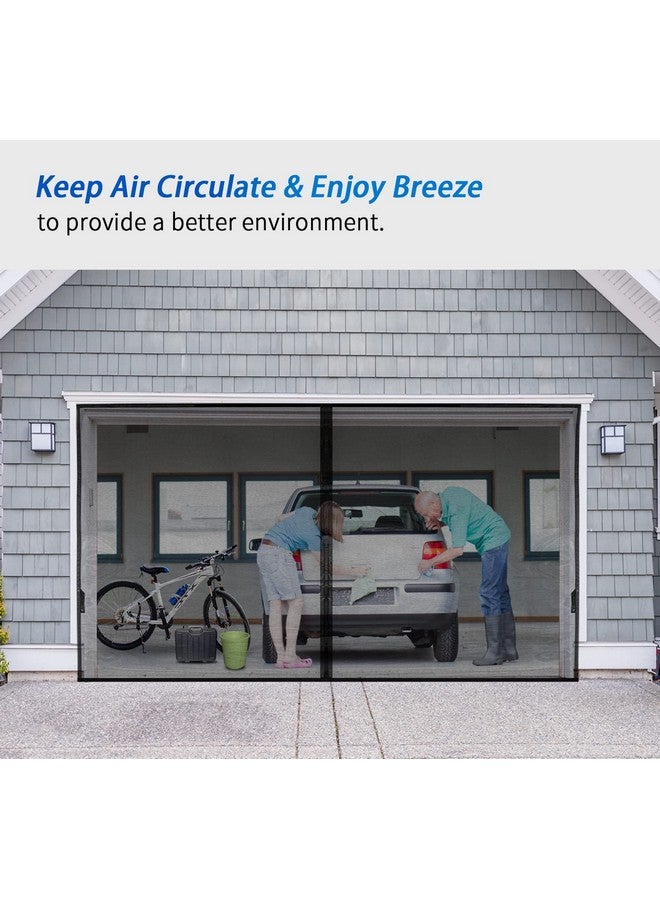 Keep Air Circulate & Enjoy Breeze
to provide a better environment.